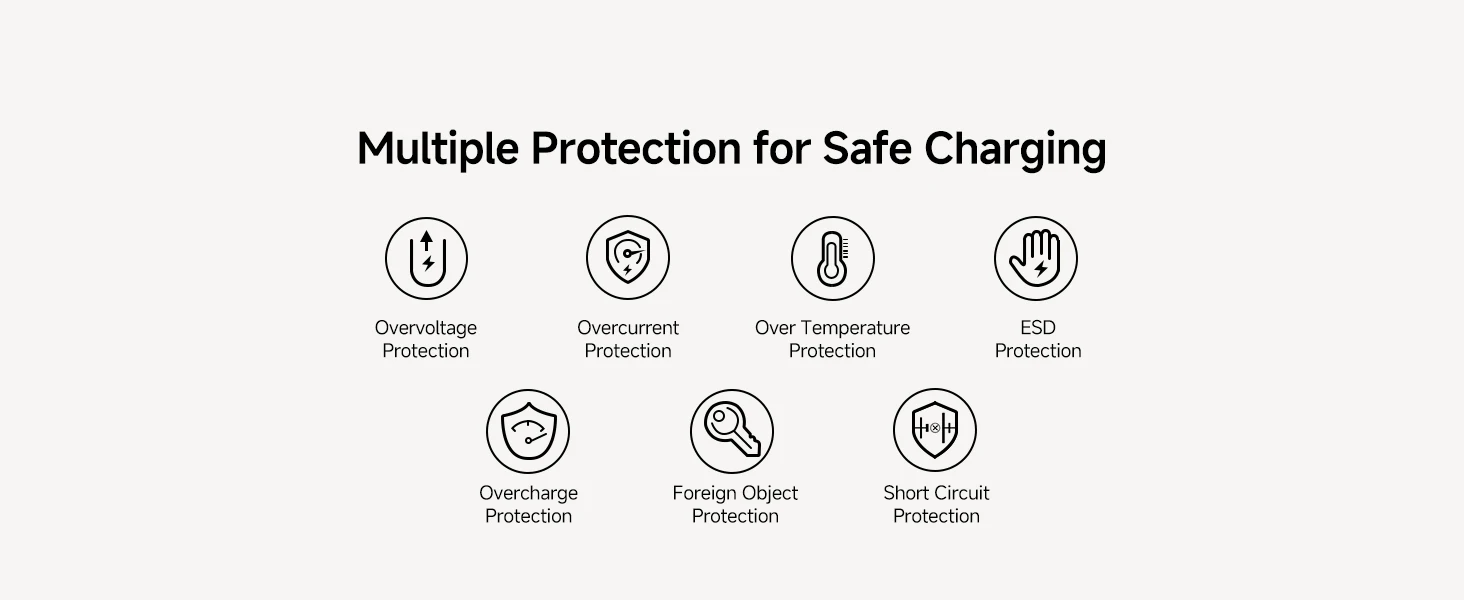 Multiple Protection for Safe Charging

Overvoltage Protection

Overcurrent Protection

Over Temperature Protection

ESD Protection

Overcharge Protection

Foreign Object Protection

Short Circuit Protection